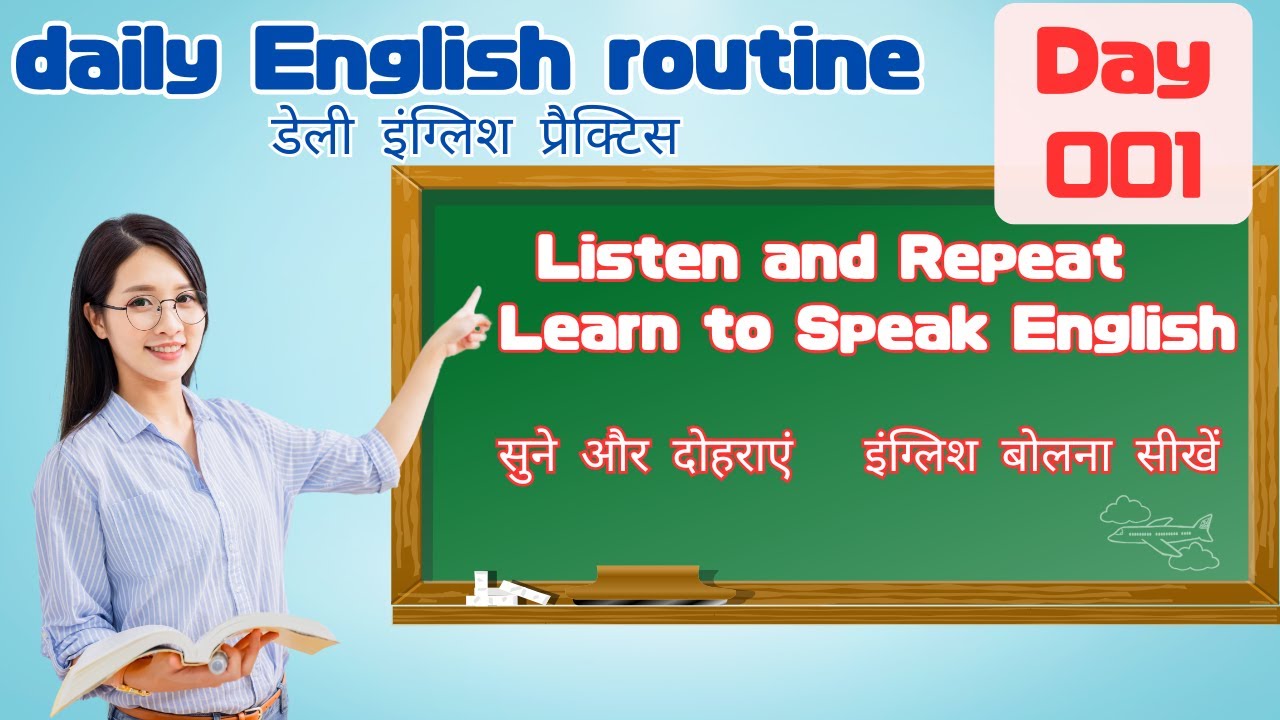 daily English routine
डेली इंग्लिश प्रैक्टिस

Day
001

Listen and Repeat
Learn to Speak English

सुने और दोहराएं इंग्लिश बोलना सीखें